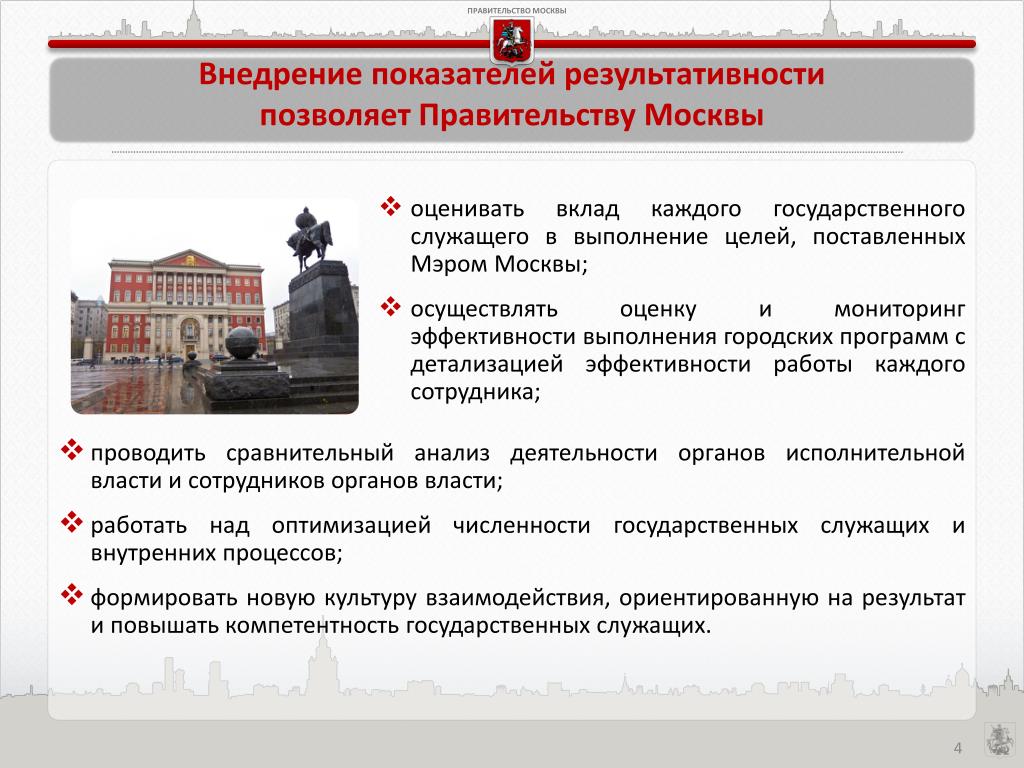 ПРАВИТЕЛЬСТВО МОСКВЫ

Внедрение показателей результативности позволяет Правительству Москвы

❖ оценивать вклад каждого государственного служащего в выполнение целей, поставленных Мэром Москвы;

❖ осуществлять оценку и мониторинг эффективности выполнения городских программ с детализацией эффективности работы каждого сотрудника;

❖ проводить сравнительный анализ деятельности органов исполнительной власти и сотрудников органов власти;

❖ работать над оптимизацией численности государственных служащих и внутренних процессов;

❖ формировать новую культуру взаимодействия, ориентированную на результат и повышать компетентность государственных служащих.

4